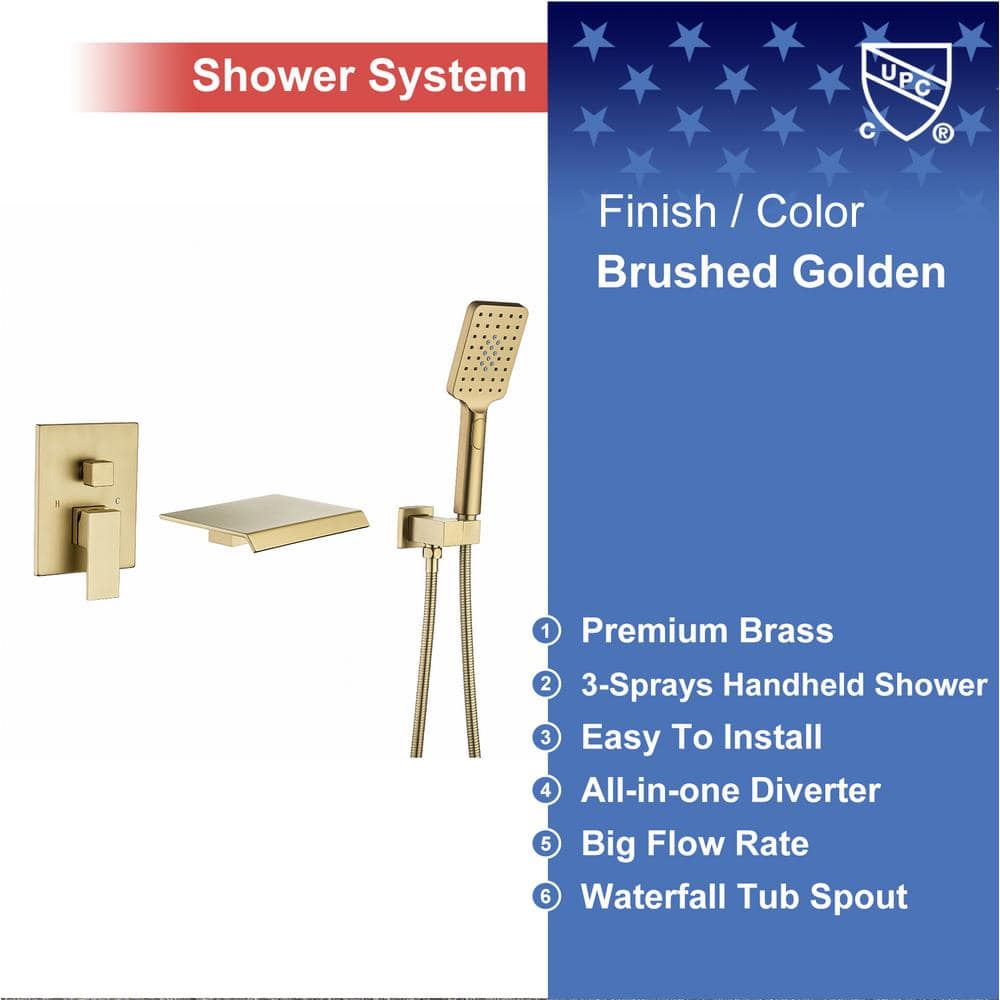 Shower System

UPC
C ®

Finish / Color
Brushed Golden

H C

1 Premium Brass
2 3-Sprays Handheld Shower
3 Easy To Install
4 All-in-one Diverter
5 Big Flow Rate
6 Waterfall Tub Spout